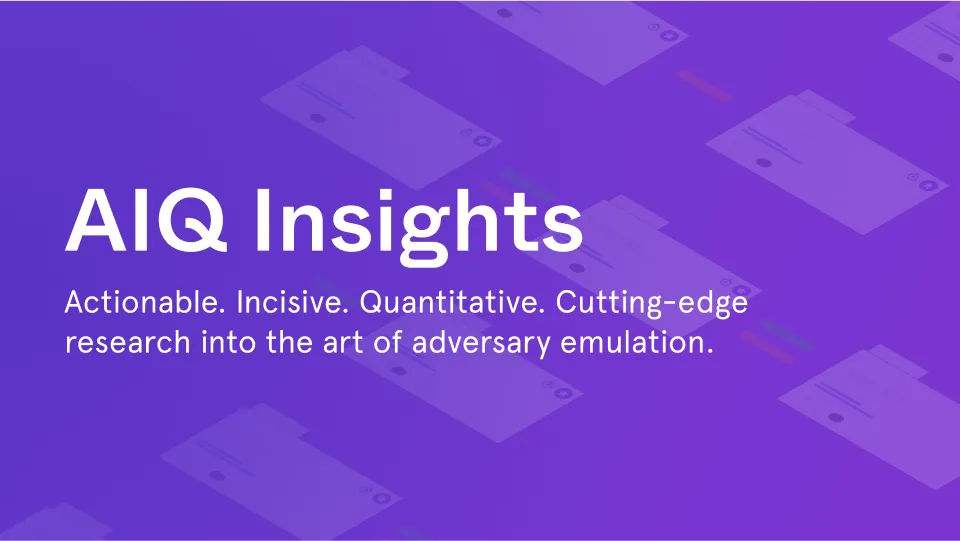 AIQ Insights

Actionable. Incisive. Quantitative. Cutting-edge research into the art of adversary emulation.